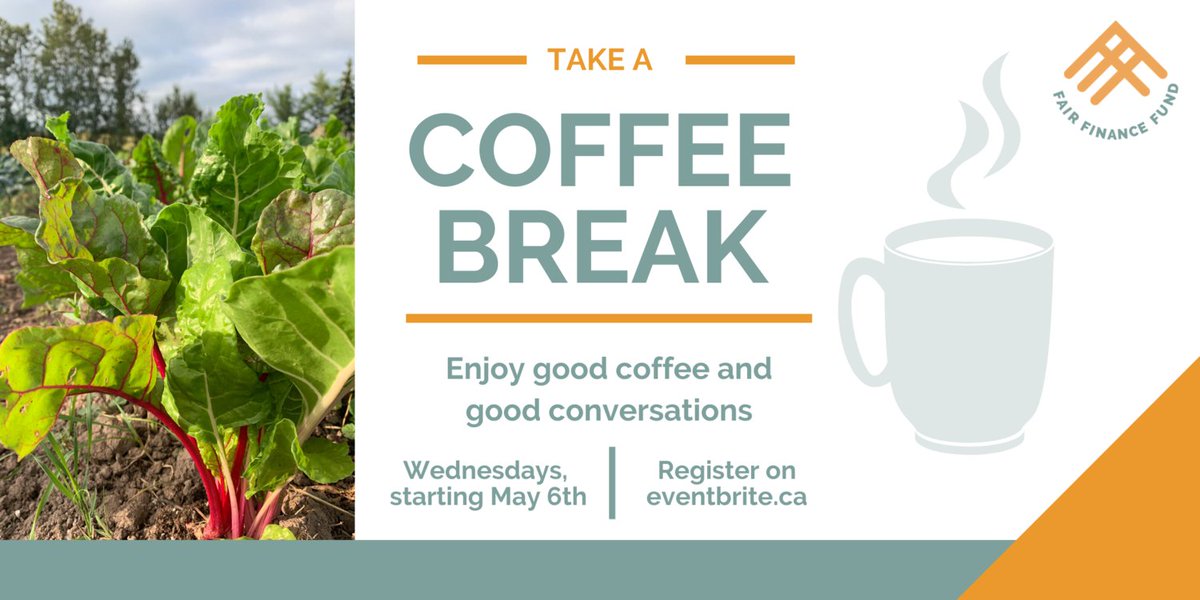 TAKE A

COFFEE BREAK

Enjoy good coffee and good conversations

Wednesdays, starting May 6th

Register on eventbrite.ca

FAIR FINANCE FUND